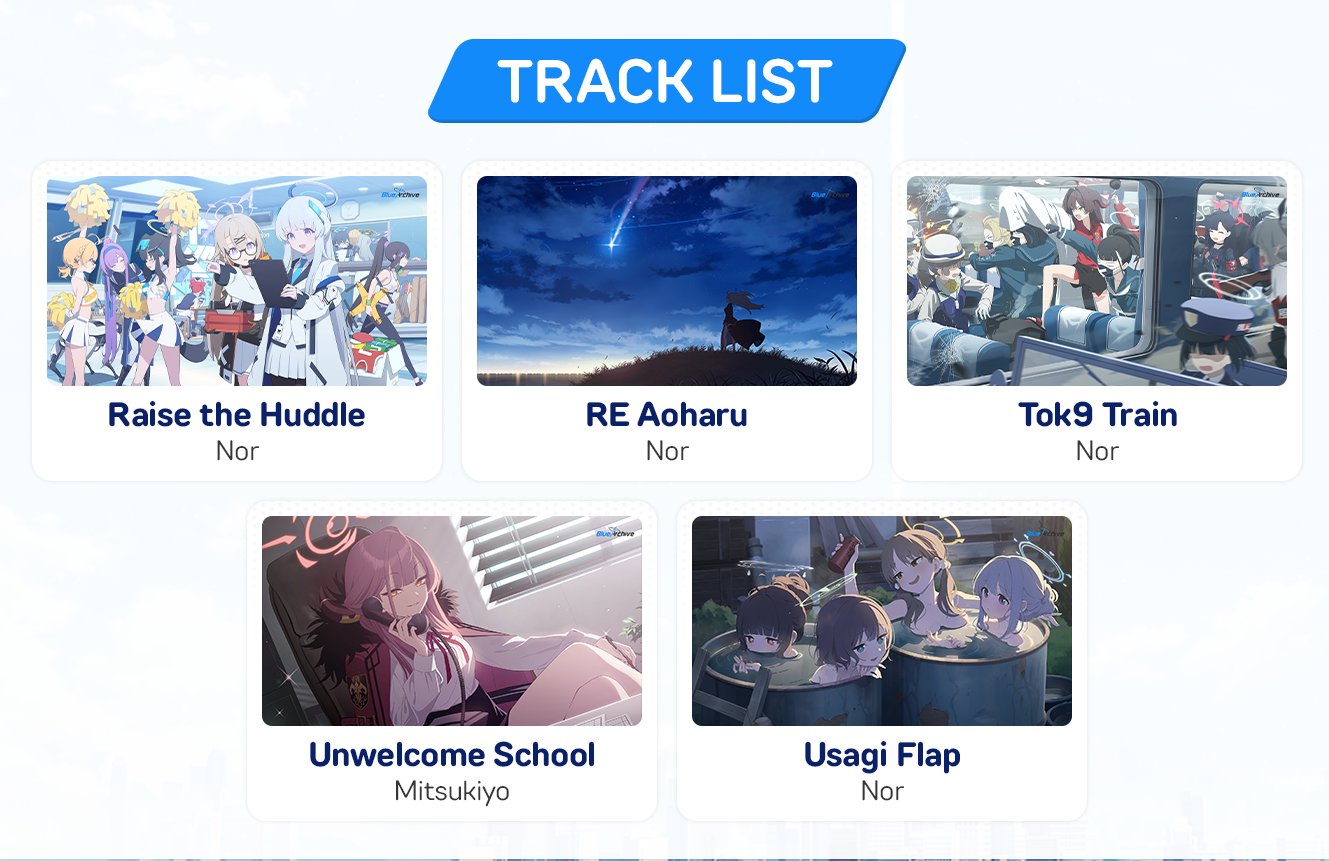 TRACK LIST

Blue Archive

Raise the Huddle
Nor

Blue Archive

RE Aoharu
Nor

Blue Archive

Tok9 Train
Nor

Blue Archive

Unwelcome School
Mitsukiyo

Blue Archive

Usagi Flap
Nor